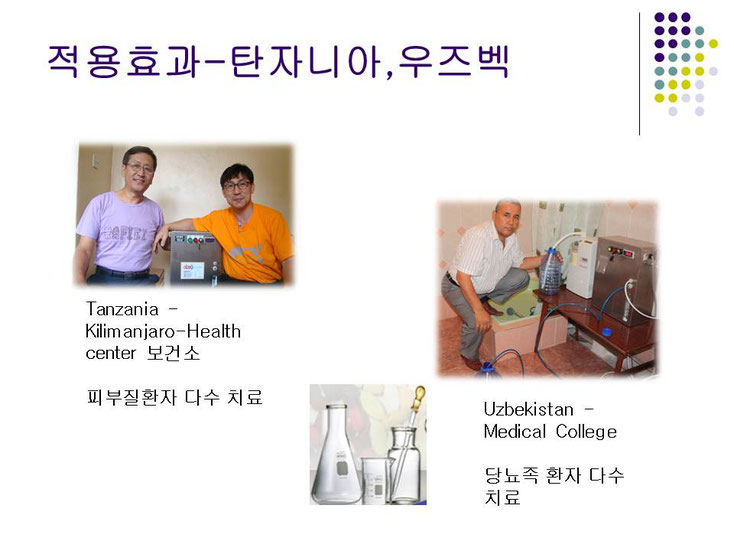 적용효과-탄자니아,우즈벡

Tanzania - Kilimanjaro-Health center 보건소

피부질환자 다수 치료

Uzbekistan - Medical College

당뇨족 환자 다수 치료